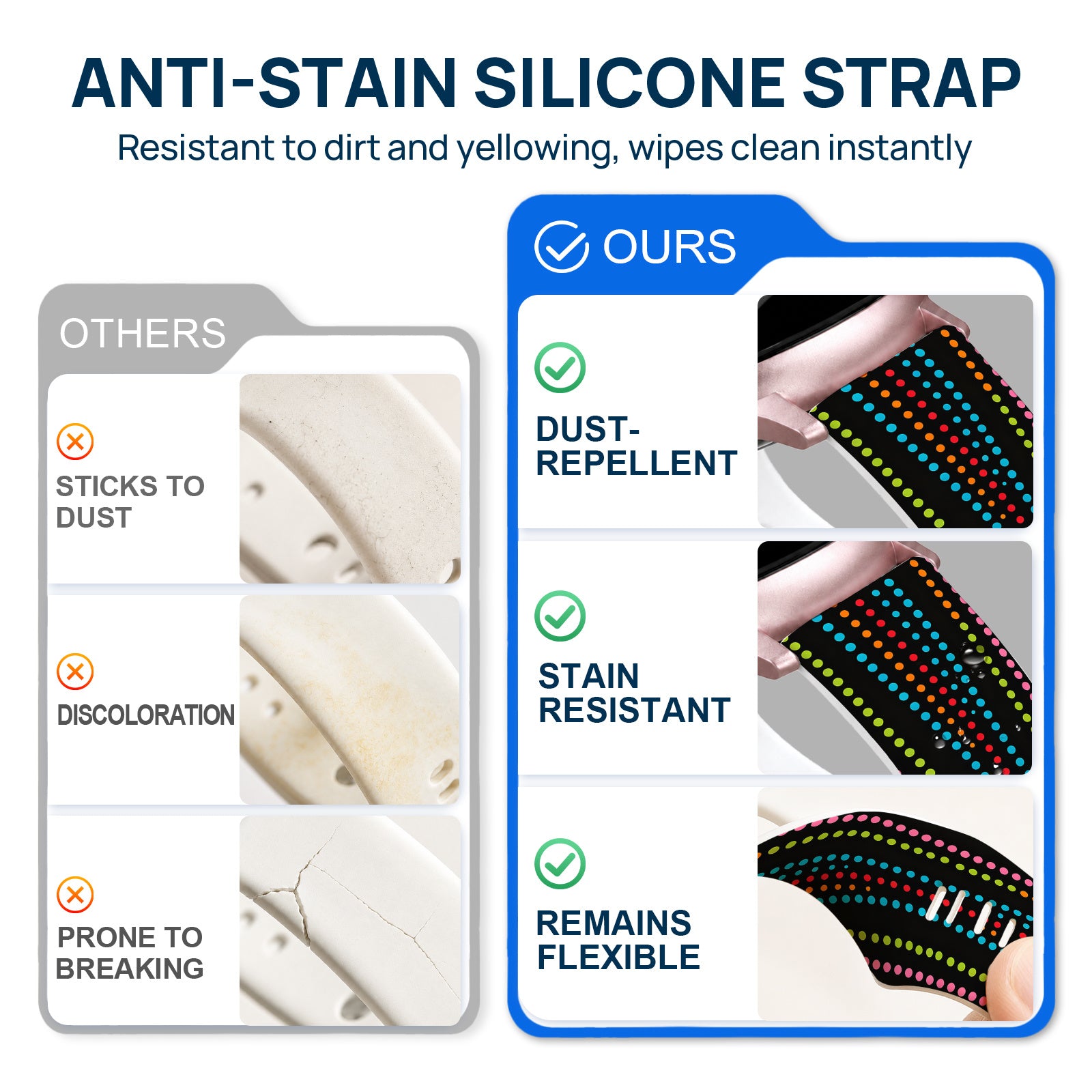 ANTI-STAIN SILICONE STRAP

Resistant to dirt and yellowing, wipes clean instantly

OTHERS

STICKS TO DUST

DISCOLORATION

PRONE TO BREAKING

OURS

DUST-REPELLENT

STAIN RESISTANT

REMAINS FLEXIBLE